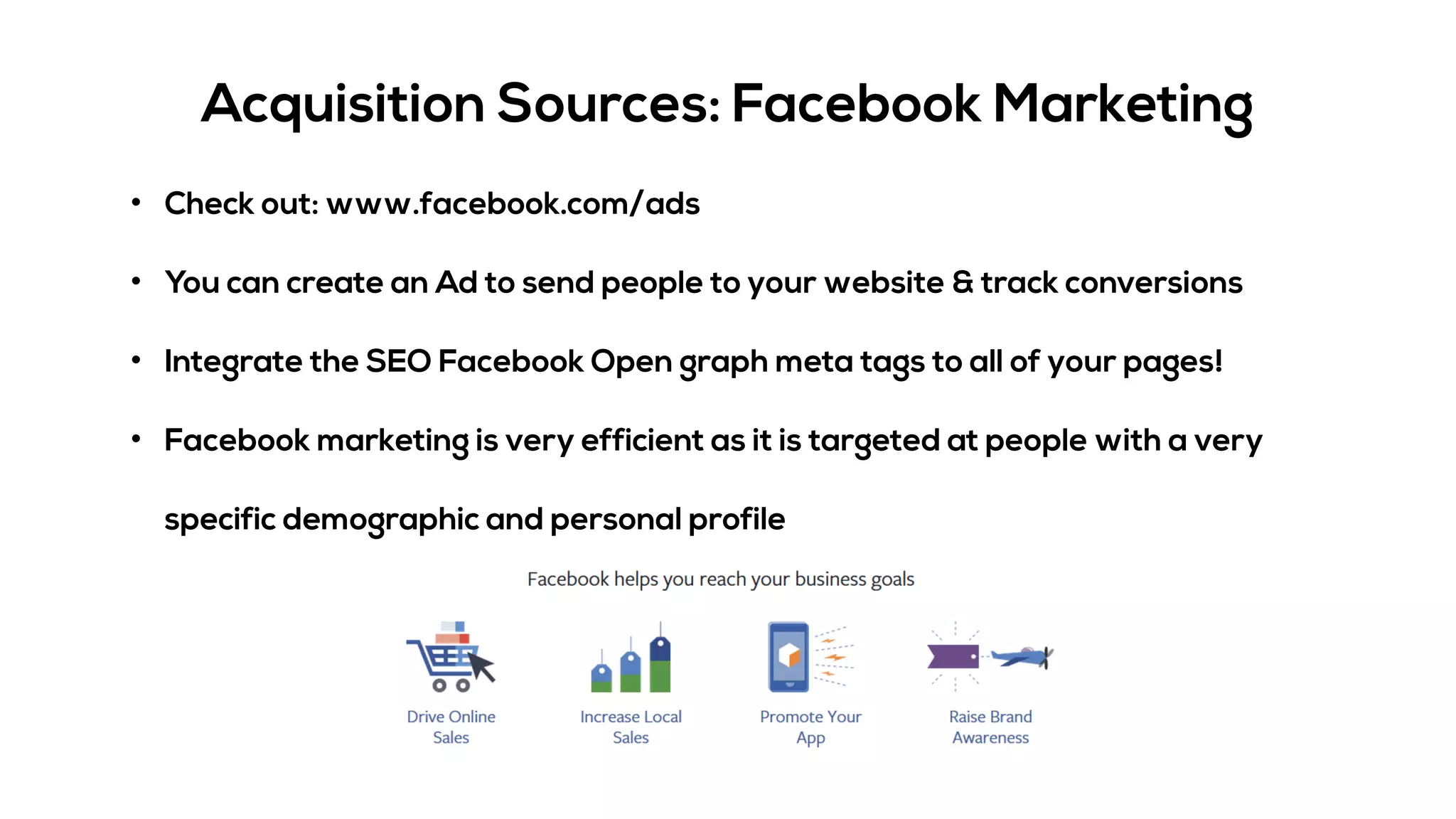 Acquisition Sources: Facebook Marketing

• Check out: www.facebook.com/ads

• You can create an Ad to send people to your website & track conversions

• Integrate the SEO Facebook Open graph meta tags to all of your pages!

• Facebook marketing is very efficient as it is targeted at people with a very specific demographic and personal profile

Facebook helps you reach your business goals

Drive Online Sales

Increase Local Sales

Promote Your App

Raise Brand Awareness